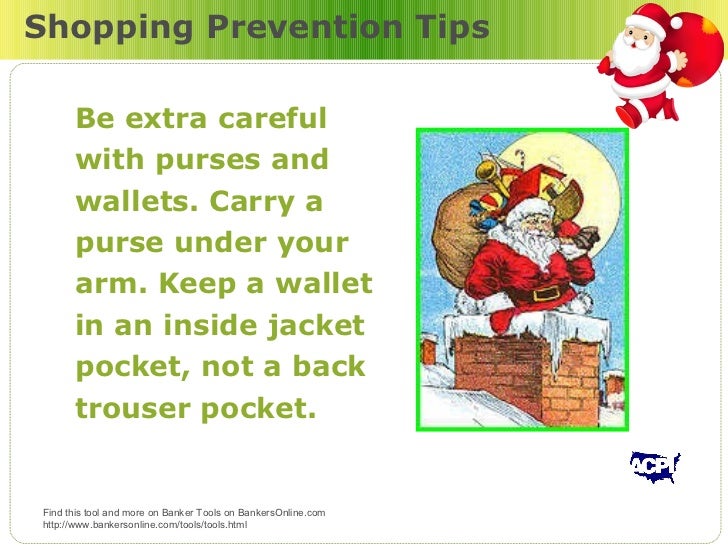 Shopping Prevention Tips

Be extra careful with purses and wallets. Carry a purse under your arm. Keep a wallet in an inside jacket pocket, not a back trouser pocket.

ACPI

Find this tool and more on Banker Tools on BankersOnline.com
http://www.bankersonline.com/tools/tools.html